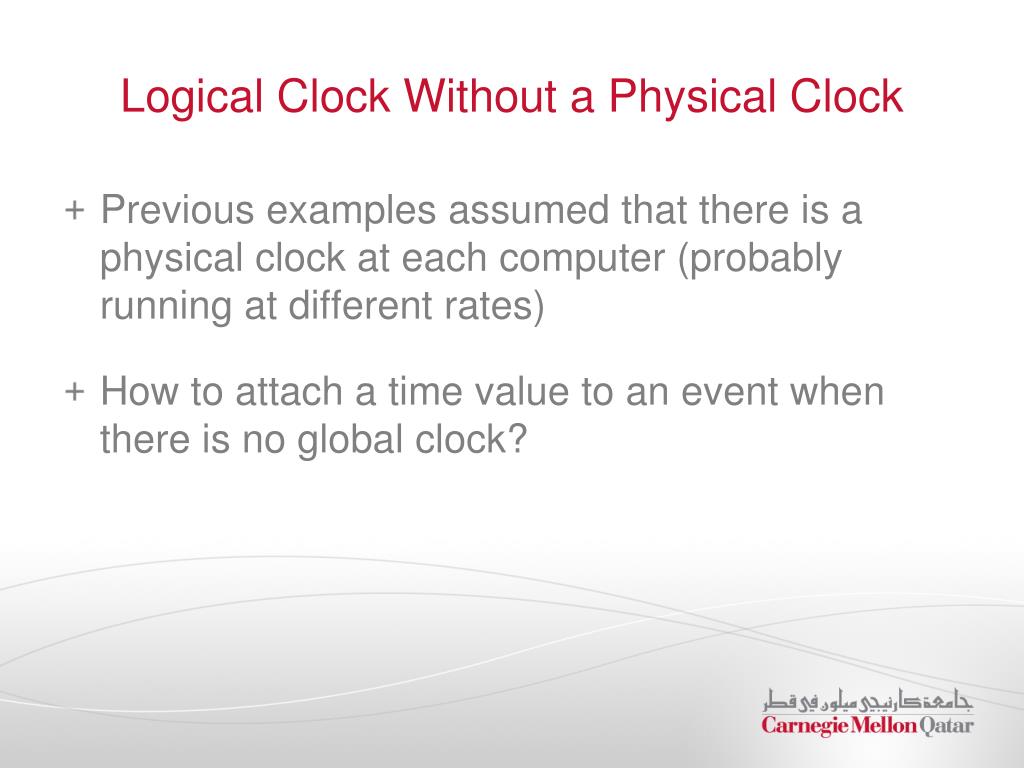 Logical Clock Without a Physical Clock

+ Previous examples assumed that there is a physical clock at each computer (probably running at different rates)

+ How to attach a time value to an event when there is no global clock?

جامعة كارنيجي ميلون في قطر
Carnegie Mellon Qatar